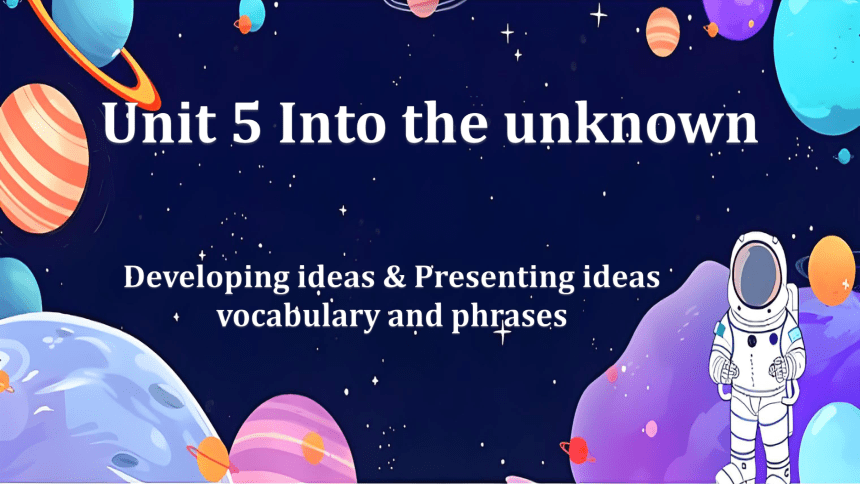 Unit 5 Into the unknown

Developing ideas & Presenting ideas
vocabulary and phrases